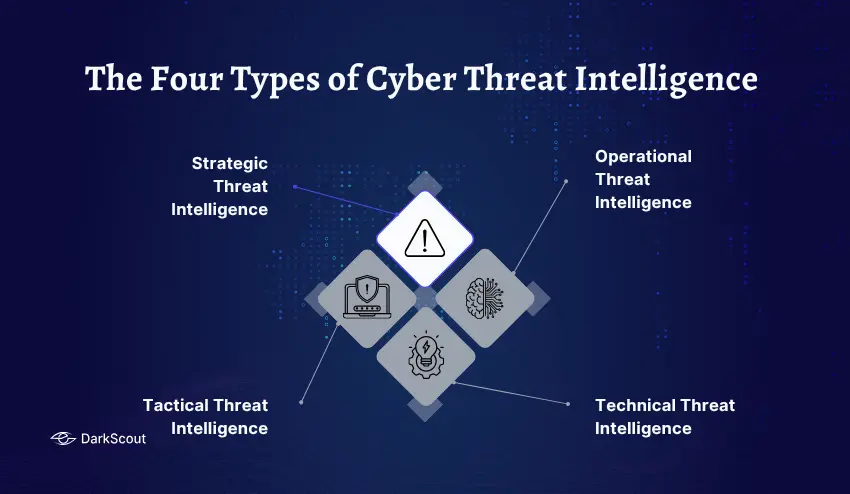 The Four Types of Cyber Threat Intelligence

Strategic Threat Intelligence

Operational Threat Intelligence

Tactical Threat Intelligence

Technical Threat Intelligence

DarkScout